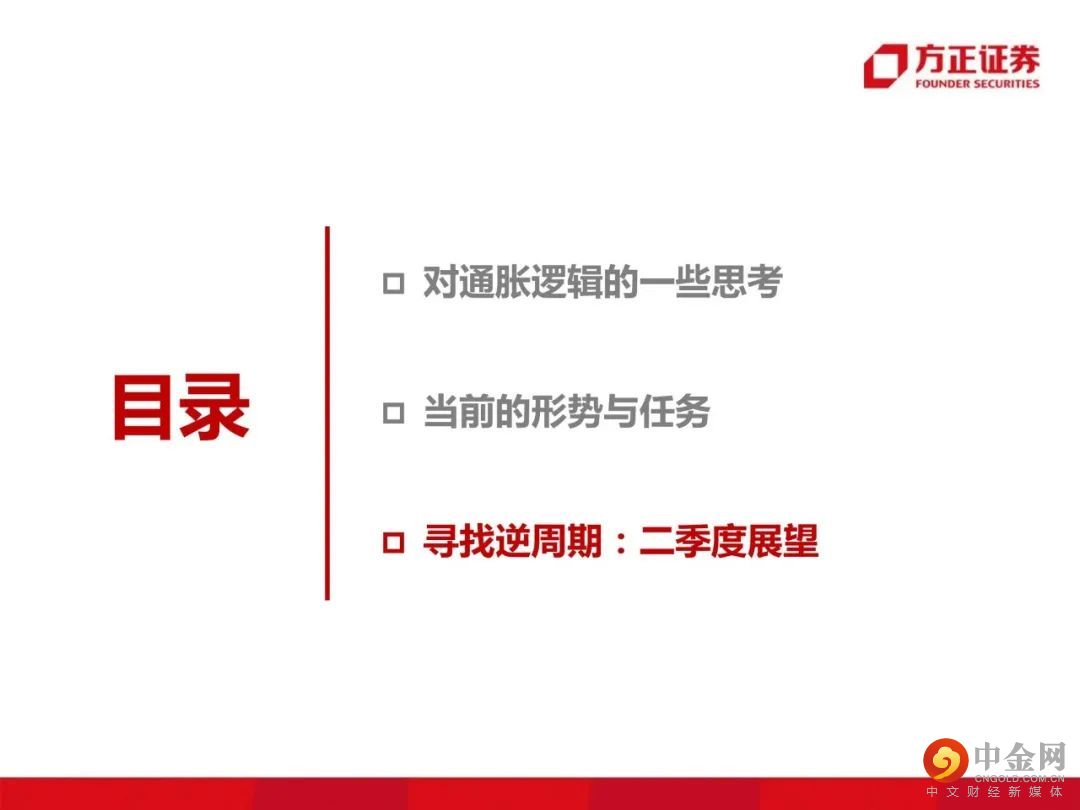 方正证券
FOUNDER SECURITIES

目录

□ 对通胀逻辑的一些思考

□ 当前的形势与任务

□ 寻找逆周期：二季度展望

中金网
CNGOLD.COM.CN
中文财经新媒体